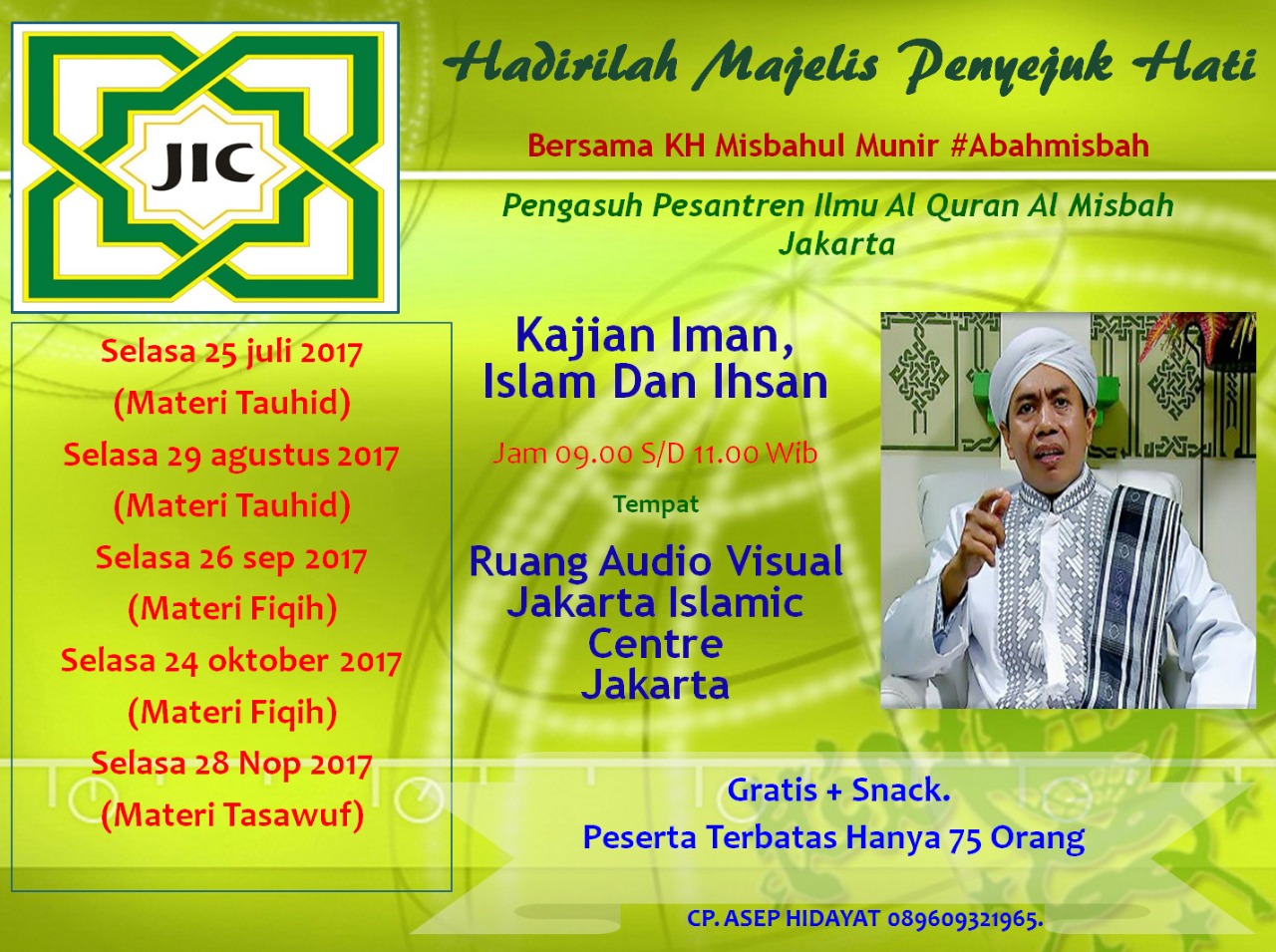 JIC

Hadirilah Majelis Penyejuk Hati

Bersama KH Misbahul Munir #Abahmisbah

Pengasuh Pesantren Ilmu Al Quran Al Misbah Jakarta

Selasa 25 juli 2017
(Materi Tauhid)
Selasa 29 agustus 2017
(Materi Tauhid)
Selasa 26 sep 2017
(Materi Fiqih)
Selasa 24 oktober 2017
(Materi Fiqih)
Selasa 28 Nop 2017
(Materi Tasawuf)

Kajian Iman, Islam Dan Ihsan

Jam 09.00 S/D 11.00 Wib

Tempat

Ruang Audio Visual Jakarta Islamic Centre Jakarta

Gratis + Snack.
Peserta Terbatas Hanya 75 Orang

CP. ASEP HIDAYAT 089609321965.